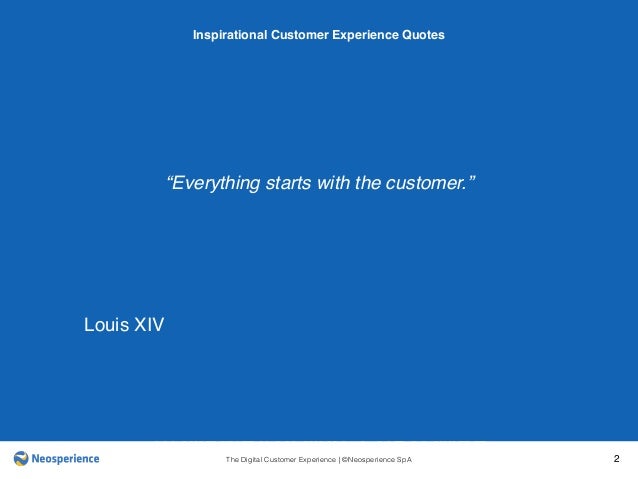 Inspirational Customer Experience Quotes

“Everything starts with the customer.”

Louis XIV

Neosperience

The Digital Customer Experience | ©Neosperience SpA

2